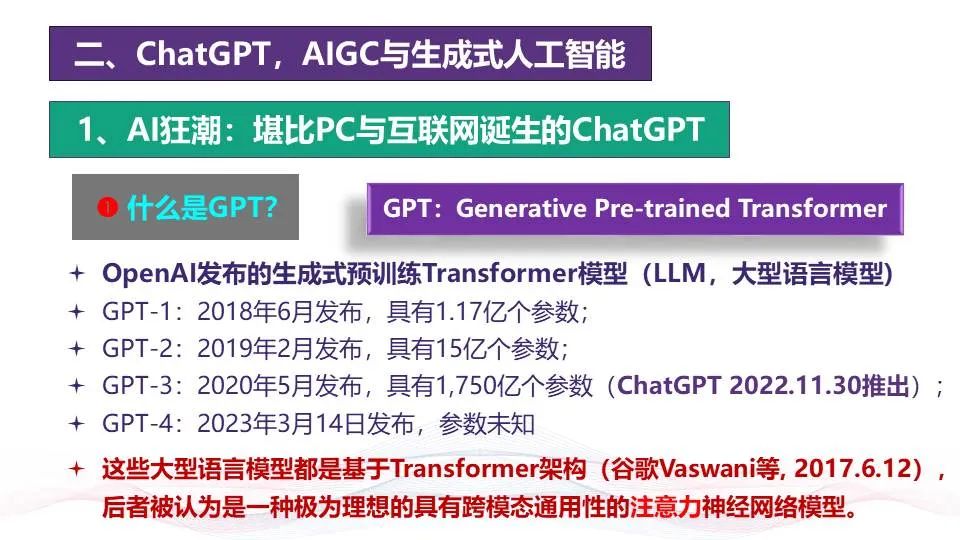 二、ChatGPT，AIGC与生成式人工智能

1、AI狂潮：堪比PC与互联网诞生的ChatGPT

❶ 什么是GPT?

GPT：Generative Pre-trained Transformer

✦ OpenAI发布的生成式预训练Transformer模型（LLM，大型语言模型）
✦ GPT-1：2018年6月发布，具有1.17亿个参数；
✦ GPT-2：2019年2月发布，具有15亿个参数；
✦ GPT-3：2020年5月发布，具有1,750亿个参数（ChatGPT 2022.11.30推出）；
✦ GPT-4：2023年3月14日发布，参数未知
✦ 这些大型语言模型都是基于Transformer架构（谷歌Vaswani等, 2017.6.12），后者被认为是一种极为理想的具有跨模态通用性的注意力神经网络模型。